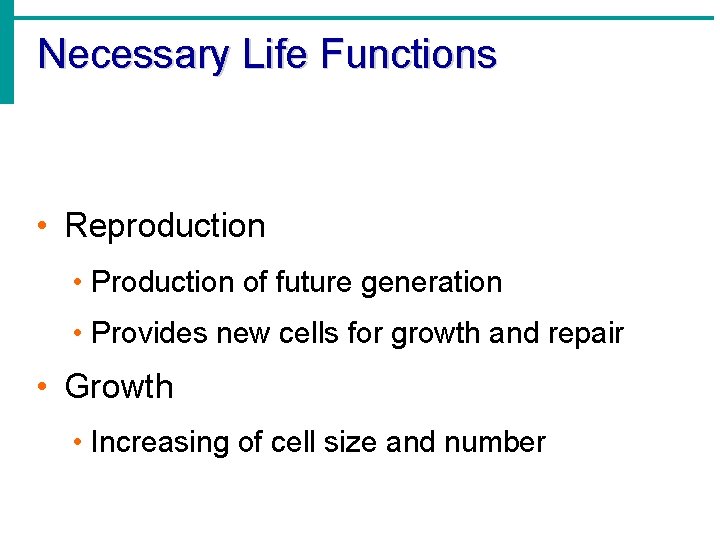 Necessary Life Functions

• Reproduction
  • Production of future generation
  • Provides new cells for growth and repair
• Growth
  • Increasing of cell size and number